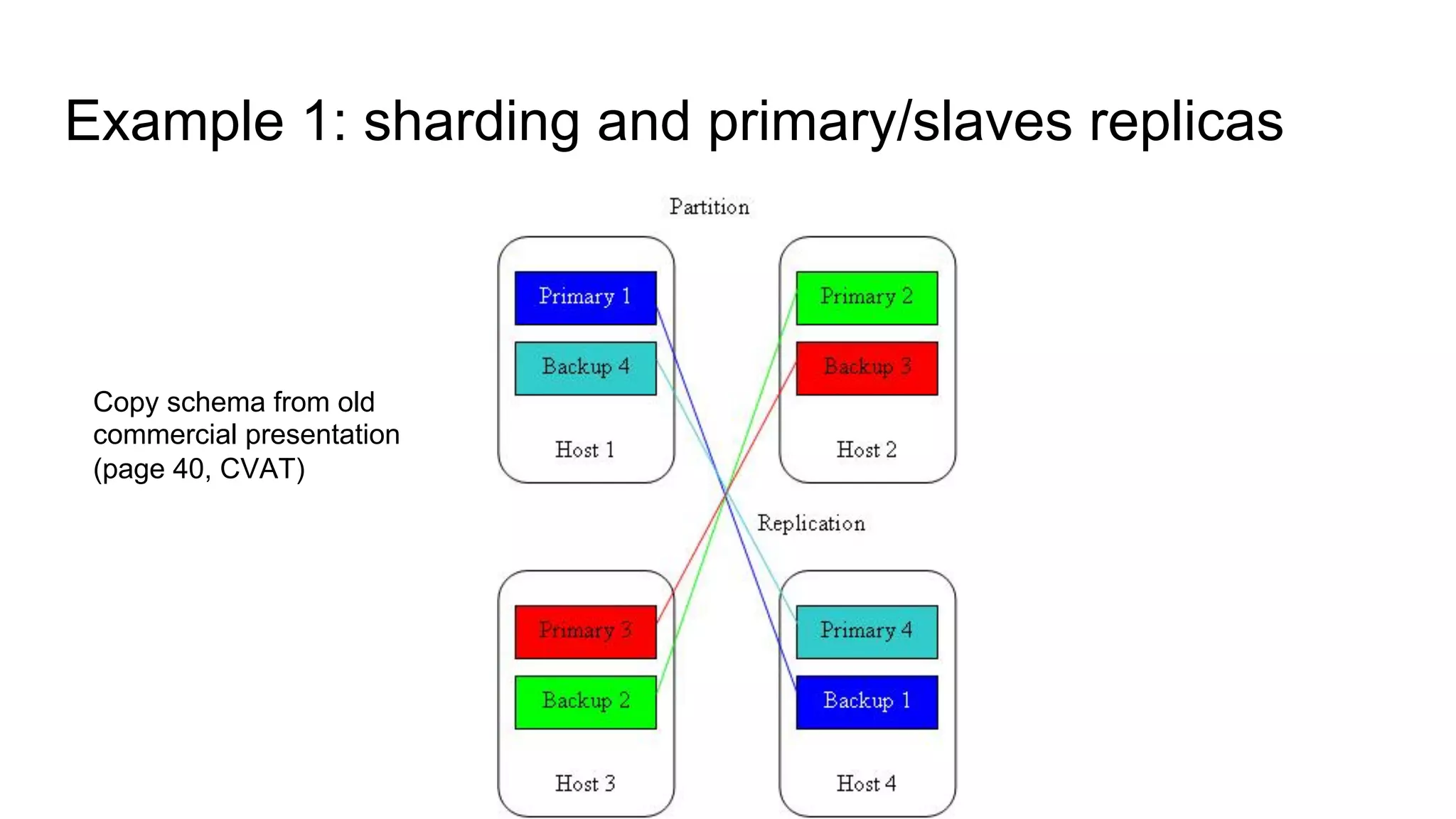 Example 1: sharding and primary/slaves replicas

Copy schema from old commercial presentation (page 40, CVAT)

Partition

Primary 1

Backup 4

Host 1

Primary 2

Backup 3

Host 2

Replication

Primary 3

Backup 2

Host 3

Primary 4

Backup 1

Host 4